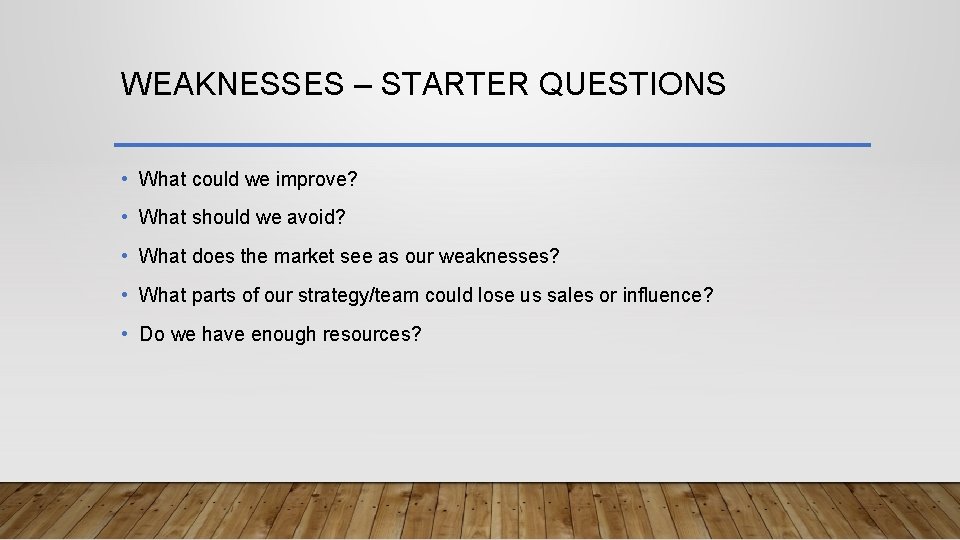 WEAKNESSES – STARTER QUESTIONS

• What could we improve?
• What should we avoid?
• What does the market see as our weaknesses?
• What parts of our strategy/team could lose us sales or influence?
• Do we have enough resources?